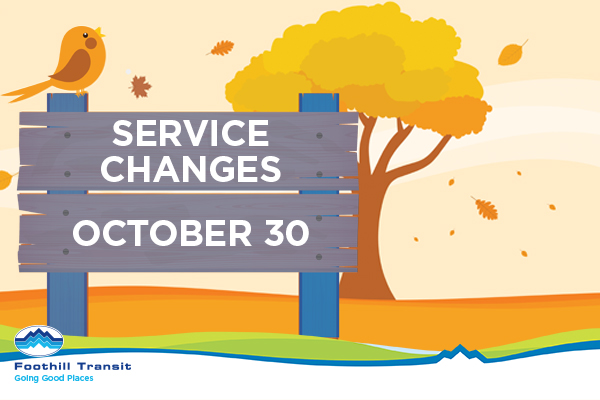 SERVICE CHANGES

OCTOBER 30

Foothill Transit
Going Good Places